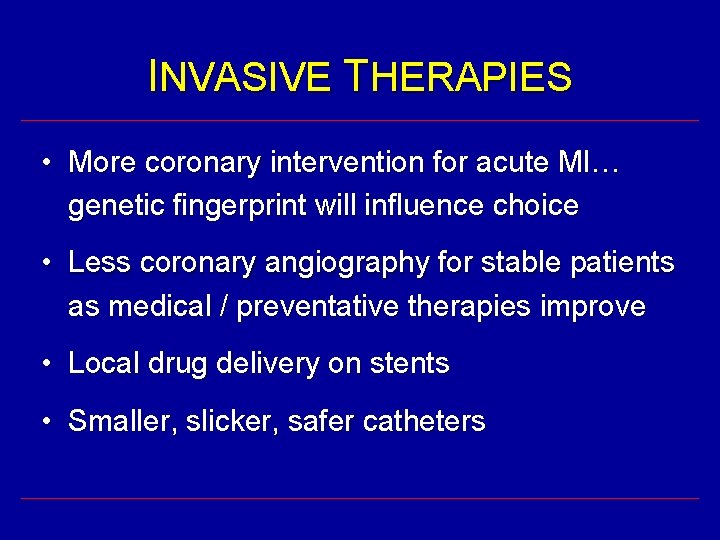 INVASIVE THERAPIES

• More coronary intervention for acute MI… genetic fingerprint will influence choice

• Less coronary angiography for stable patients as medical / preventative therapies improve

• Local drug delivery on stents

• Smaller, slicker, safer catheters